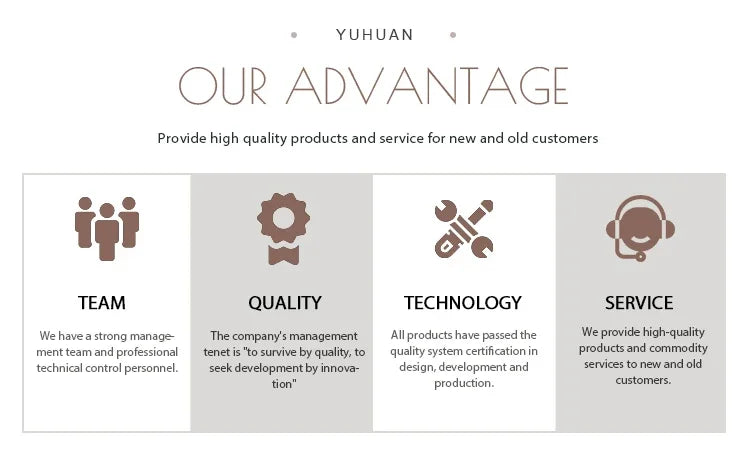 YUHUAN

OUR ADVANTAGE

Provide high quality products and service for new and old customers

TEAM

We have a strong management team and professional technical control personnel.

QUALITY

The company's management tenet is "to survive by quality, to seek development by innovation"

TECHNOLOGY

All products have passed the quality system certification in design, development and production.

SERVICE

We provide high-quality products and commodity services to new and old customers.